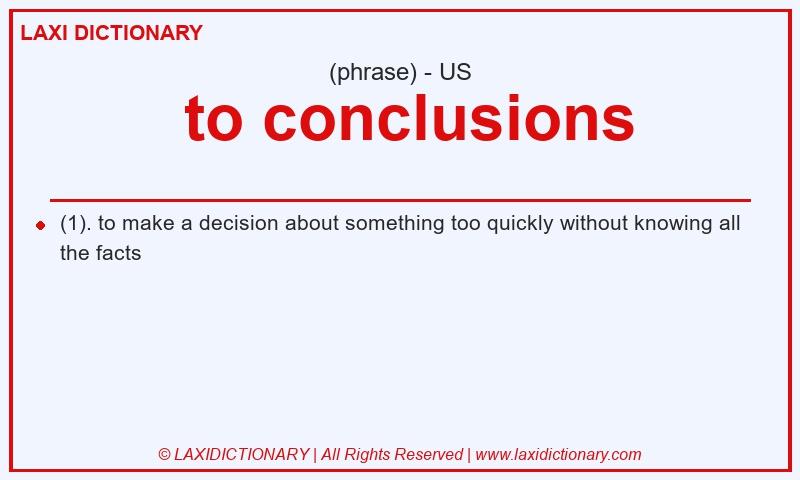 LAXI DICTIONARY

(phrase) - US

to conclusions

(1). to make a decision about something too quickly without knowing all the facts

© LAXIDICTIONARY | All Rights Reserved | www.laxidictionary.com